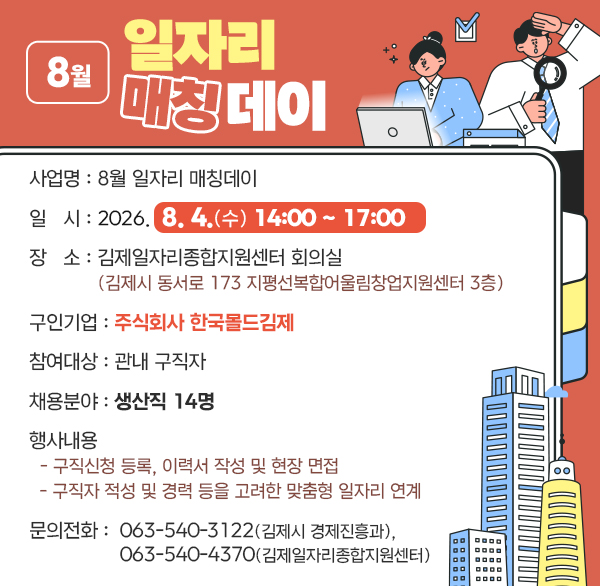 8월 일자리 매칭데이

사업명 : 8월 일자리 매칭데이

일 시 : 2026. 8. 4.(수) 14:00 ~ 17:00

장 소 : 김제일자리종합지원센터 회의실
(김제시 동서로 173 지평선복합어울림창업지원센터 3층)

구인기업 : 주식회사 한국몰드김제

참여대상 : 관내 구직자

채용분야 : 생산직 14명

행사내용
- 구직신청 등록, 이력서 작성 및 현장 면접
- 구직자 적성 및 경력 등을 고려한 맞춤형 일자리 연계

문의전화 : 063-540-3122(김제시 경제진흥과),
063-540-4370(김제일자리종합지원센터)